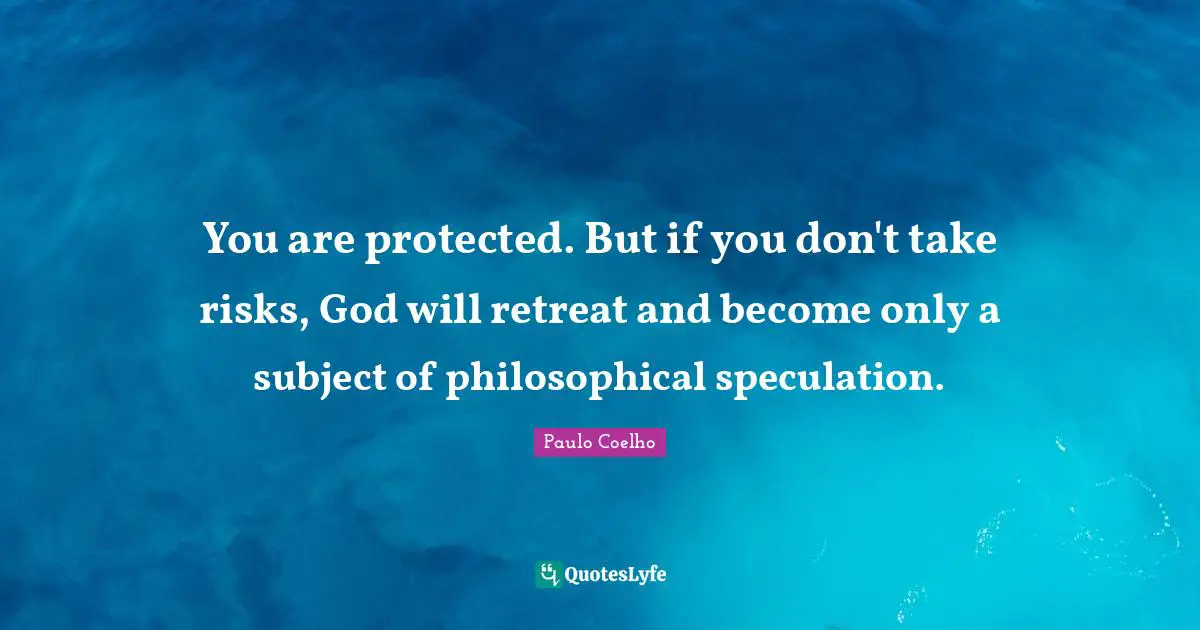 You are protected. But if you don't take risks, God will retreat and become only a subject of philosophical speculation.

Paulo Coelho

QuotesLyfe